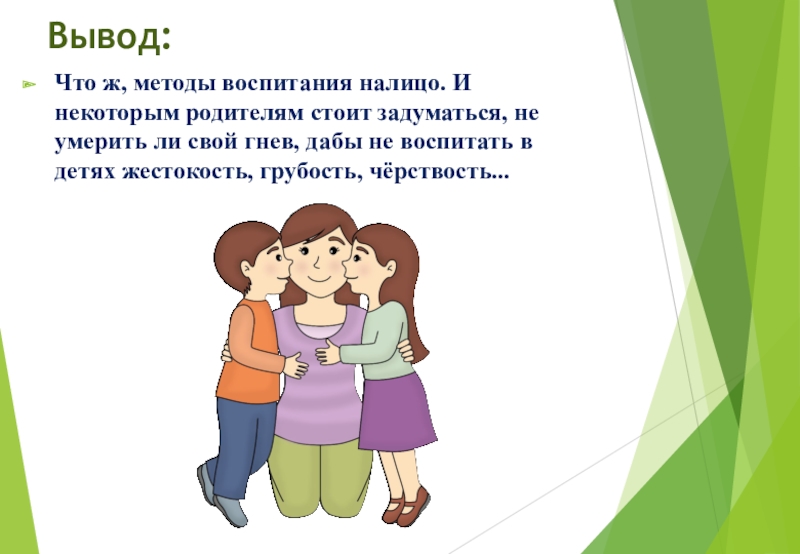 Вывод:

Что ж, методы воспитания налицо. И некоторым родителям стоит задуматься, не умерить ли свой гнев, дабы не воспитать в детях жестокость, грубость, чёрствость...